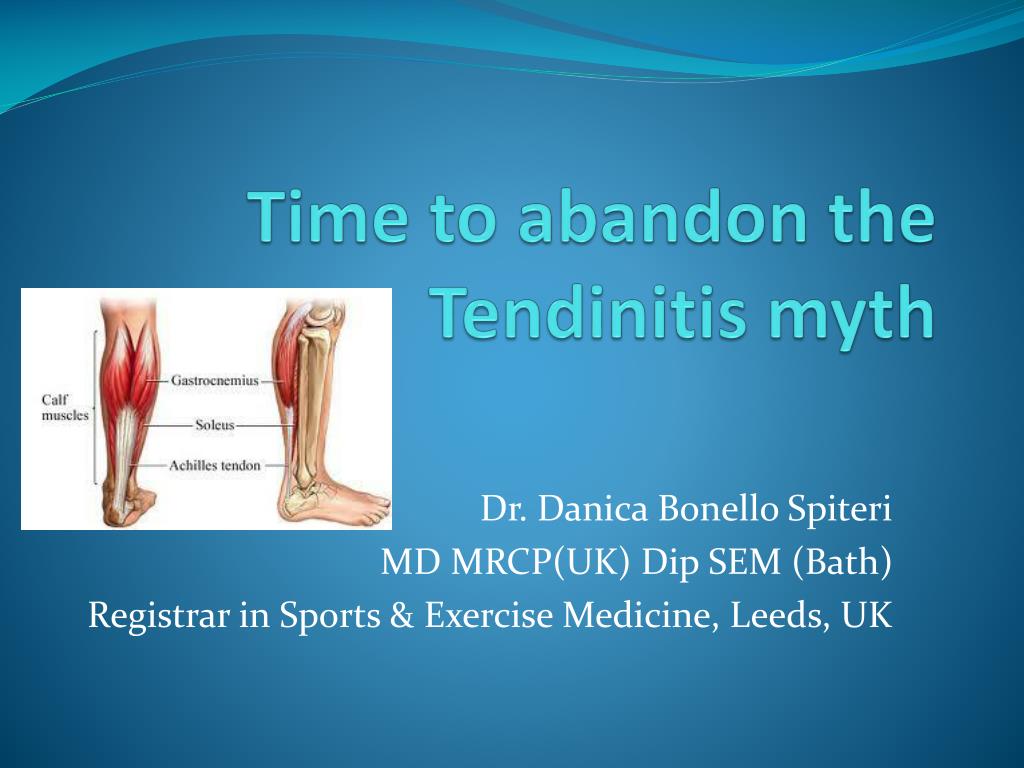 Time to abandon the Tendinitis myth

Calf muscles
Gastrocnemius
Soleus
Achilles tendon

Dr. Danica Bonello Spiteri
MD MRCP(UK) Dip SEM (Bath)
Registrar in Sports & Exercise Medicine, Leeds, UK